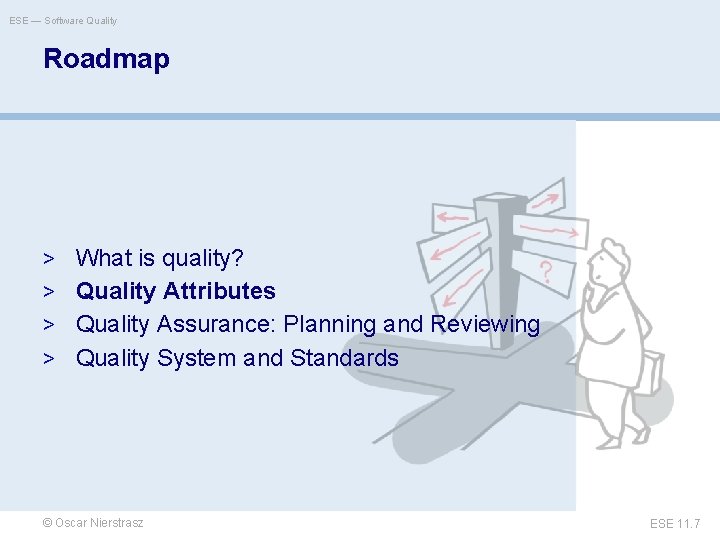 ESE — Software Quality

Roadmap

> What is quality?
> Quality Attributes
> Quality Assurance: Planning and Reviewing
> Quality System and Standards

?

© Oscar Nierstrasz

ESE 11.7